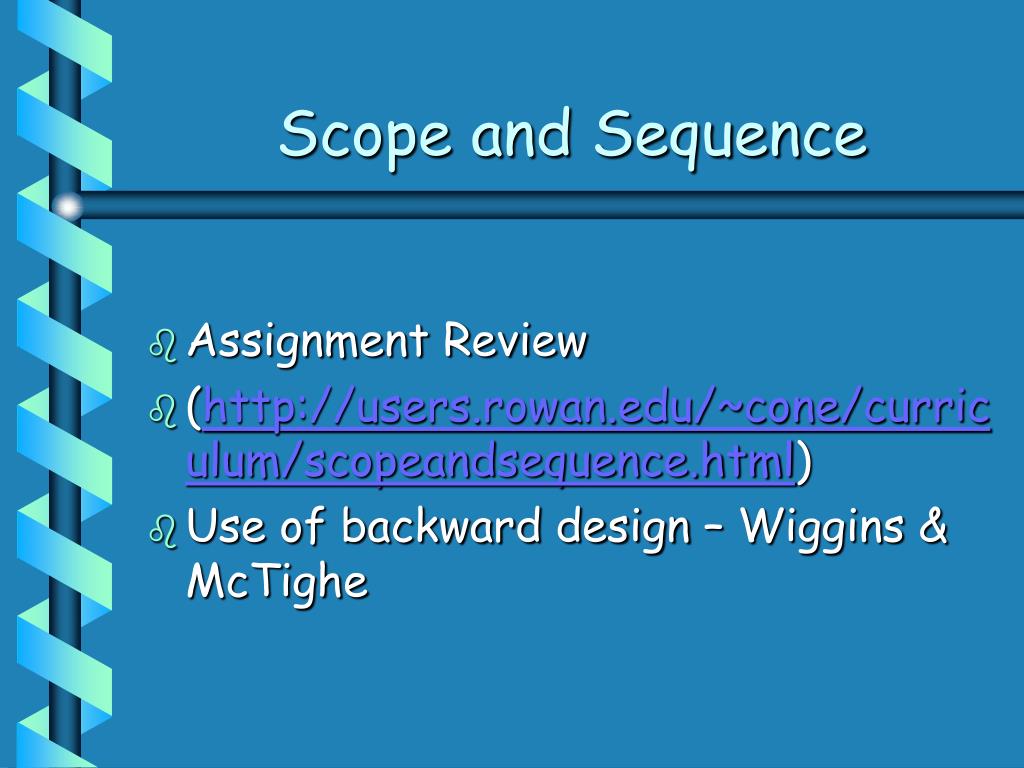 Scope and Sequence

Assignment Review

(http://users.rowan.edu/~cone/curriculum/scopeandsequence.html)

Use of backward design – Wiggins & McTighe